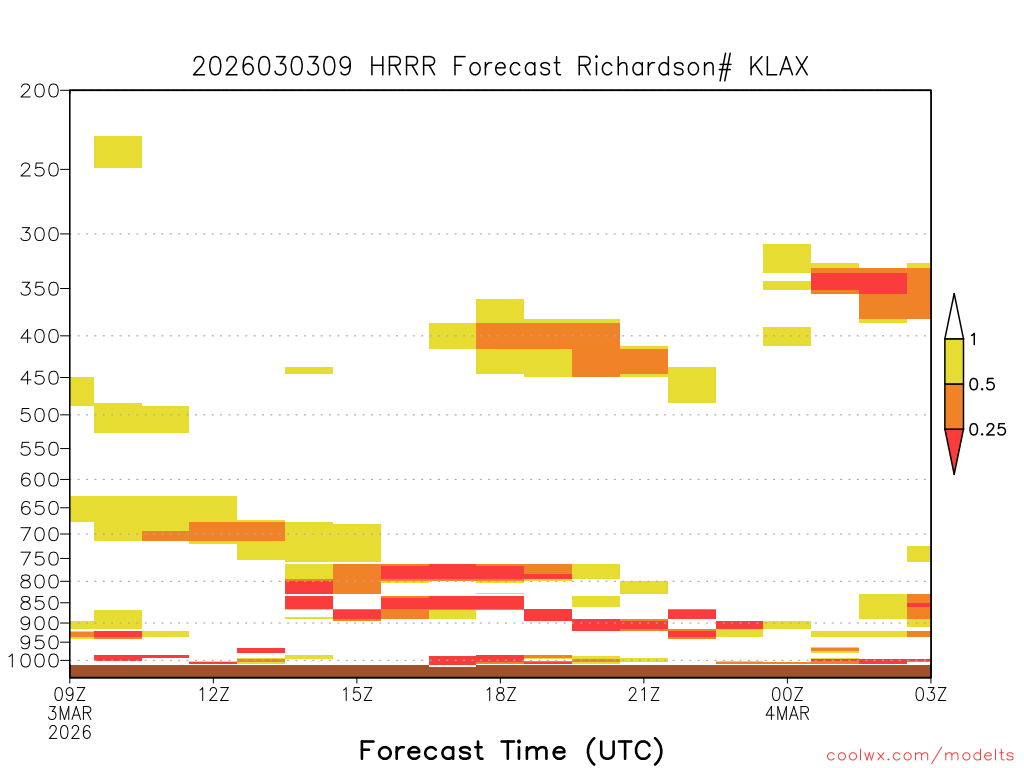 2026030309 HRRR Forecast Richardson# KLAX

200
250
300
350
400
450
500
550
600
650
700
750
800
850
900
950
1000

1
0.5
0.25

09Z 3MAR 2026
12Z
15Z
18Z
21Z
00Z 4MAR
03Z

Forecast Time (UTC)

coolwx.com/modelts